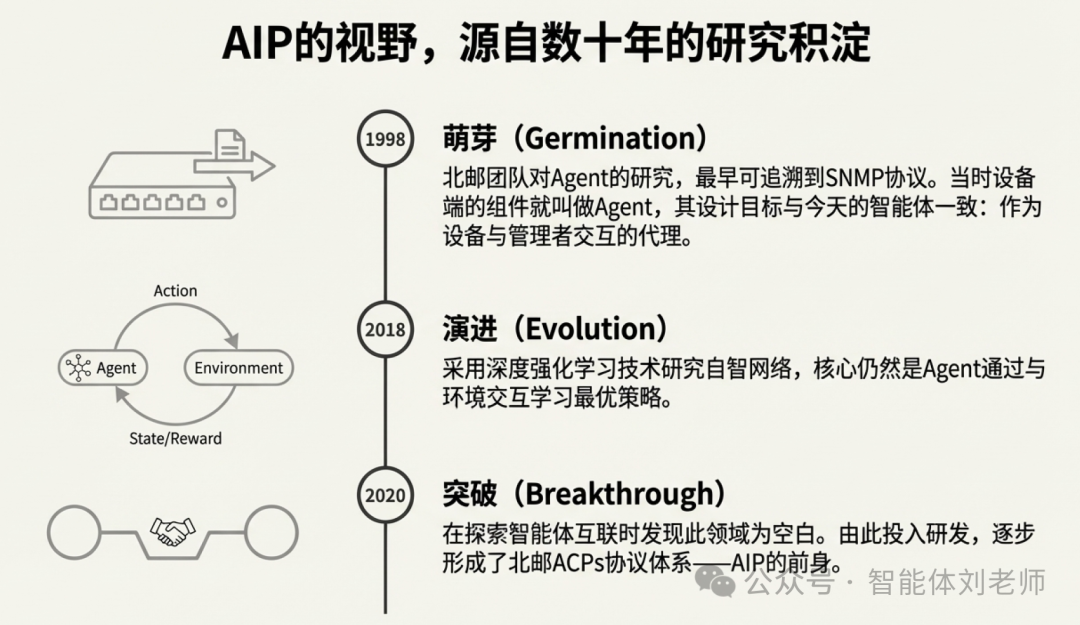 AIP的视野，源自数十年的研究积淀

Action

Agent

Environment

State/Reward

1998

萌芽（Germination）

北邮团队对Agent的研究，最早可追溯到SNMP协议。当时设备端的组件就叫做Agent，其设计目标与今天的智能体一致：作为设备与管理者交互的代理。

2018

演进（Evolution）

采用深度强化学习技术研究自智网络，核心仍然是Agent通过与环境交互学习最优策略。

2020

突破（Breakthrough）

在探索智能体互联时发现此领域为空白。由此投入研发，逐步形成了北邮ACPs协议体系——AIP的前身。

公众号 · 智能体刘老师